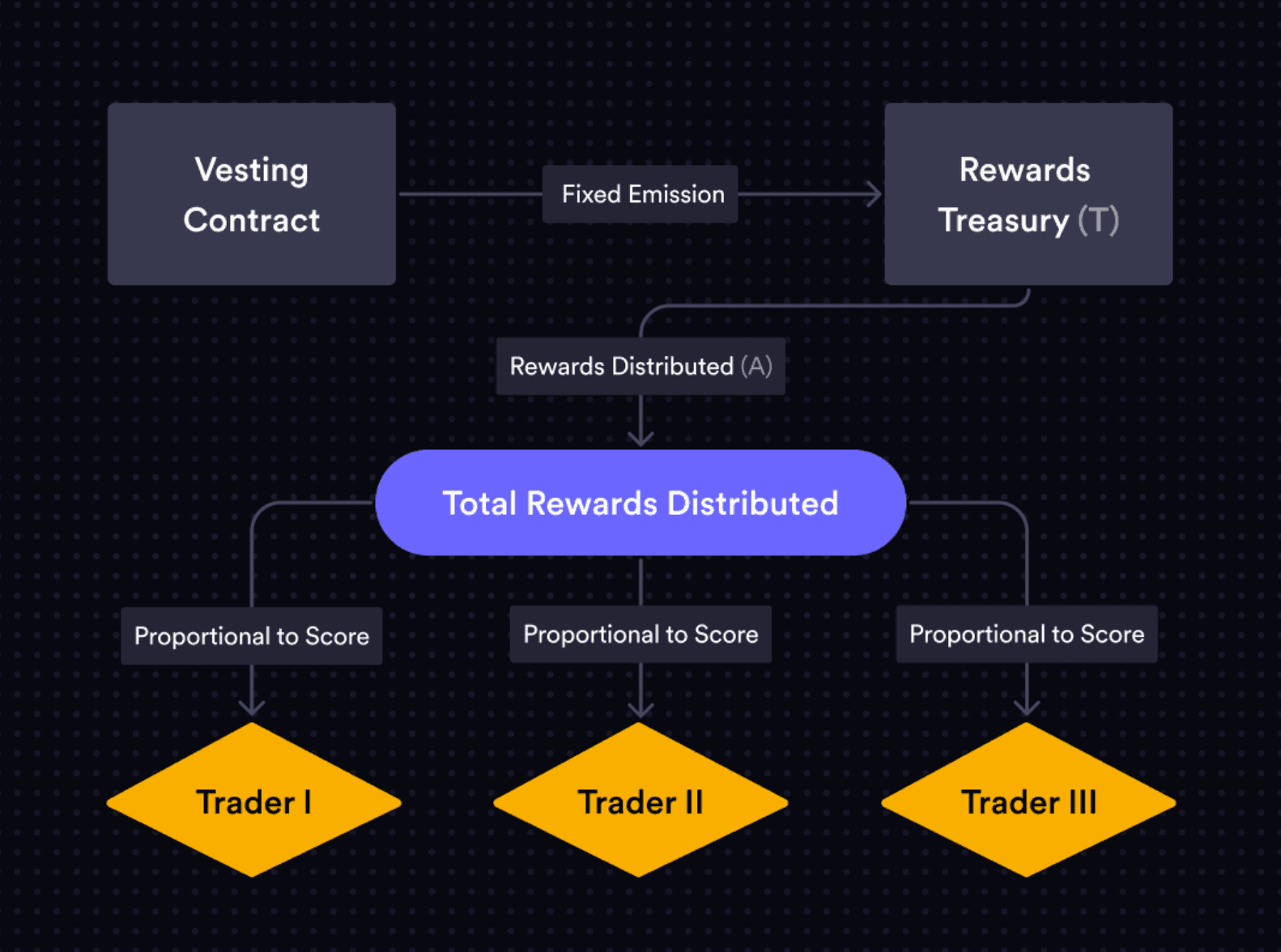 Vesting Contract

Fixed Emission

Rewards Treasury (T)

Rewards Distributed (A)

Total Rewards Distributed

Proportional to Score

Proportional to Score

Proportional to Score

Trader I

Trader II

Trader III